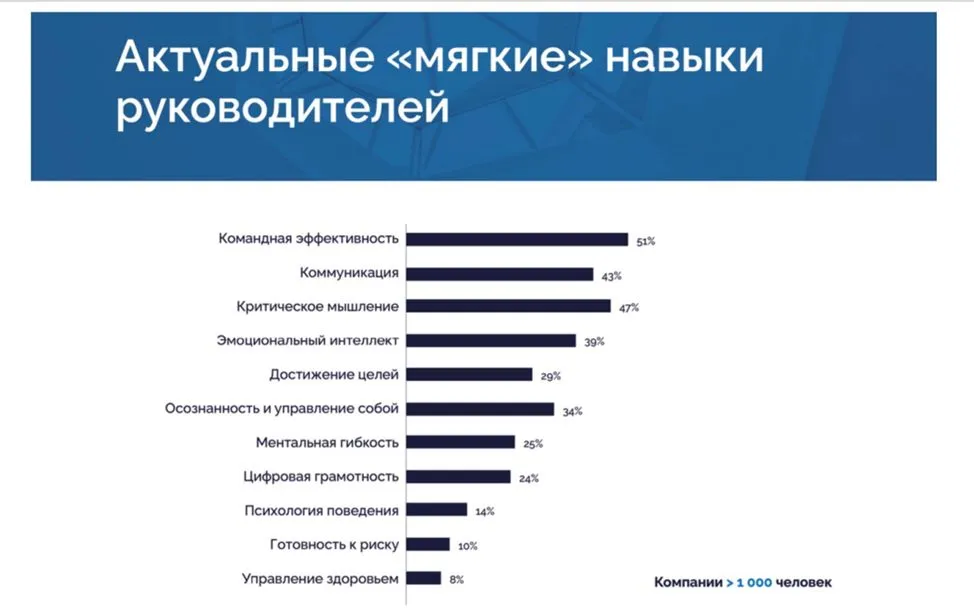 Актуальные «мягкие» навыки руководителей

Командная эффективность 51%
Коммуникация 43%
Критическое мышление 47%
Эмоциональный интеллект 39%
Достижение целей 29%
Осознанность и управление собой 34%
Ментальная гибкость 25%
Цифровая грамотность 24%
Психология поведения 14%
Готовность к риску 10%
Управление здоровьем 8%

Компании > 1 000 человек